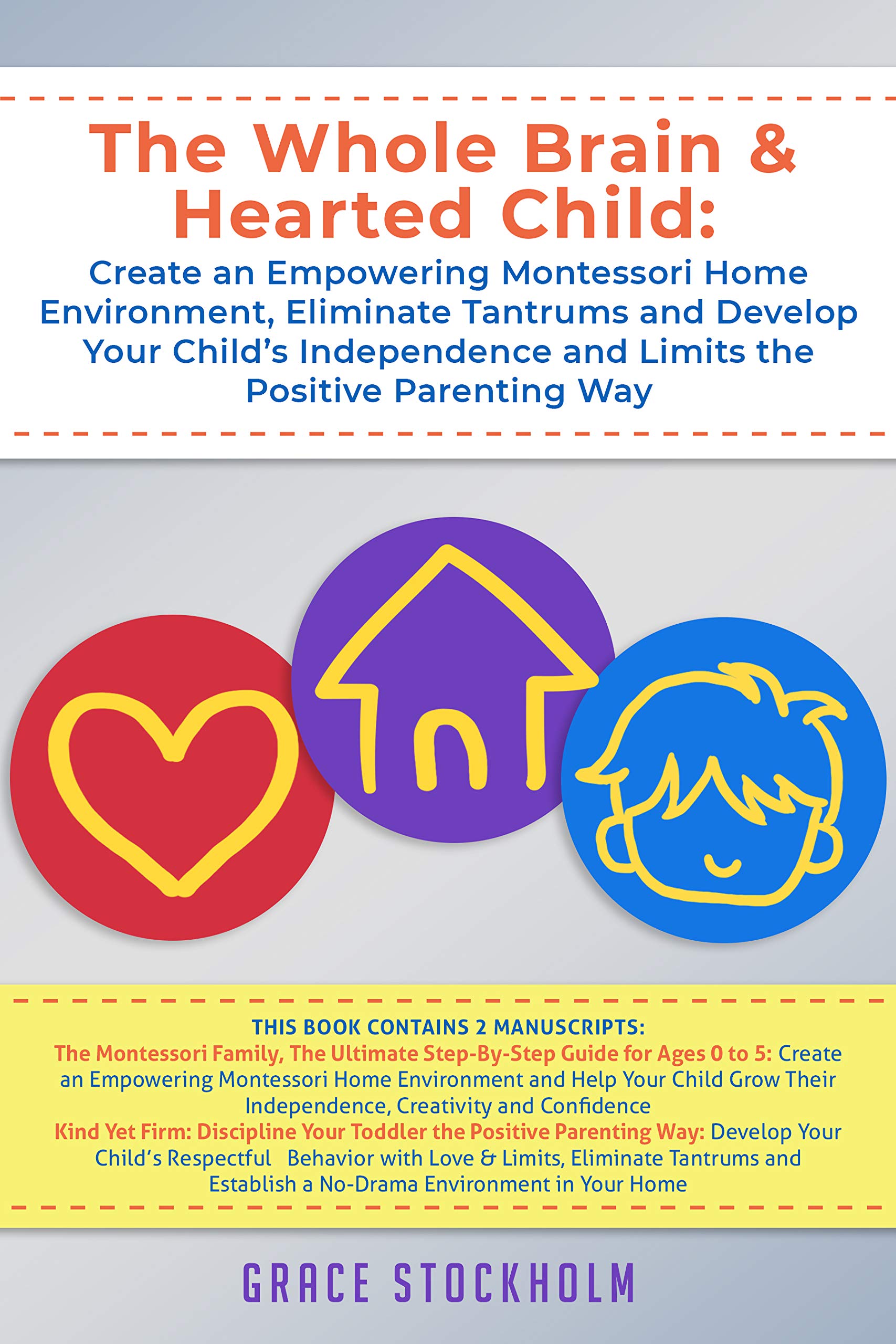 The Whole Brain & Hearted Child:

Create an Empowering Montessori Home Environment, Eliminate Tantrums and Develop Your Child's Independence and Limits the Positive Parenting Way

THIS BOOK CONTAINS 2 MANUSCRIPTS:
The Montessori Family, The Ultimate Step-By-Step Guide for Ages 0 to 5: Create an Empowering Montessori Home Environment and Help Your Child Grow Their Independence, Creativity and Confidence
Kind Yet Firm: Discipline Your Toddler the Positive Parenting Way: Develop Your Child's Respectful Behavior with Love & Limits, Eliminate Tantrums and Establish a No-Drama Environment in Your Home

GRACE STOCKHOLM